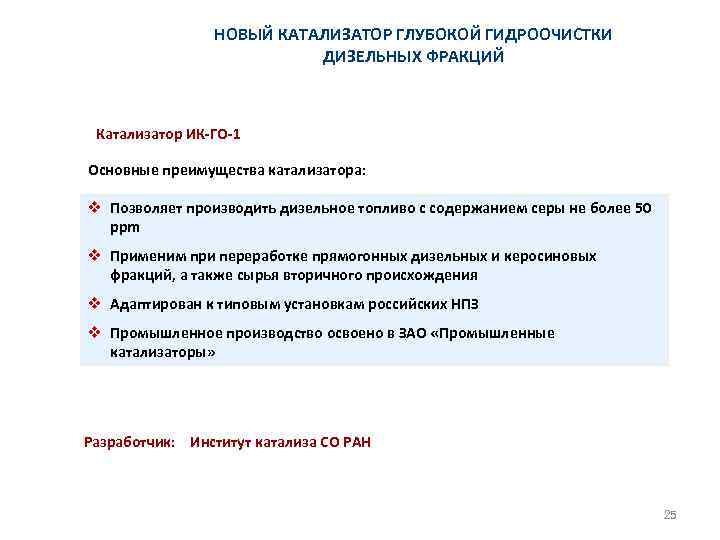 НОВЫЙ КАТАЛИЗАТОР ГЛУБОКОЙ ГИДРООЧИСТКИ ДИЗЕЛЬНЫХ ФРАКЦИЙ

Катализатор ИК-ГО-1

Основные преимущества катализатора:

❖ Позволяет производить дизельное топливо с содержанием серы не более 50 ppm

❖ Применим при переработке прямогонных дизельных и керосиновых фракций, а также сырья вторичного происхождения

❖ Адаптирован к типовым установкам российских НПЗ

❖ Промышленное производство освоено в ЗАО «Промышленные катализаторы»

Разработчик: Институт катализа СО РАН

25